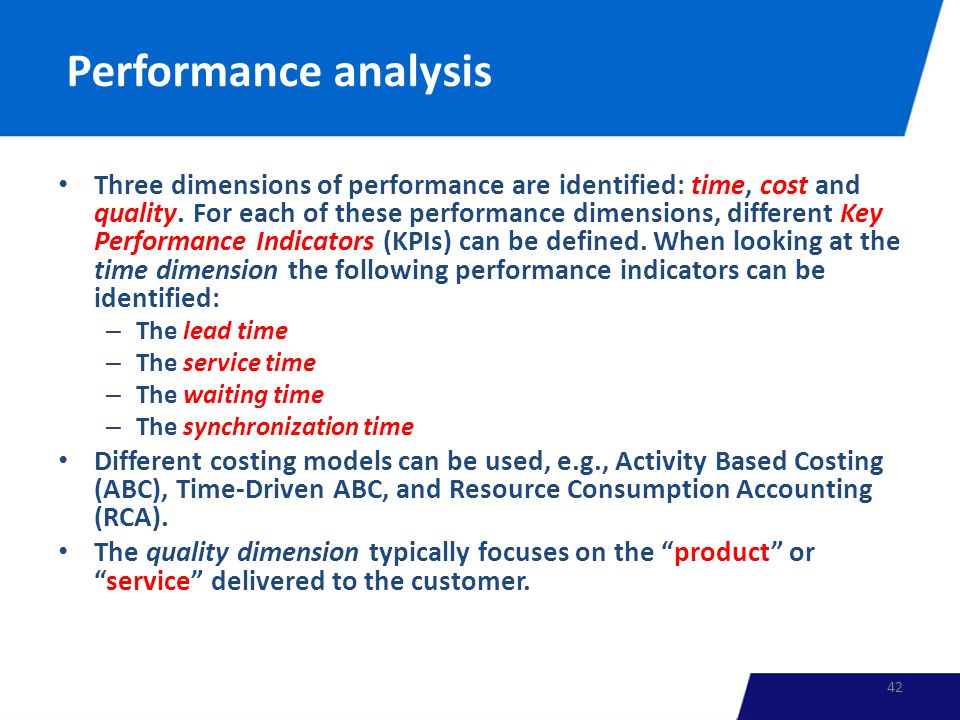 Performance analysis

• Three dimensions of performance are identified: time, cost and quality. For each of these performance dimensions, different Key Performance Indicators (KPIs) can be defined. When looking at the time dimension the following performance indicators can be identified:
– The lead time
– The service time
– The waiting time
– The synchronization time
• Different costing models can be used, e.g., Activity Based Costing (ABC), Time-Driven ABC, and Resource Consumption Accounting (RCA).
• The quality dimension typically focuses on the “product” or “service” delivered to the customer.

42